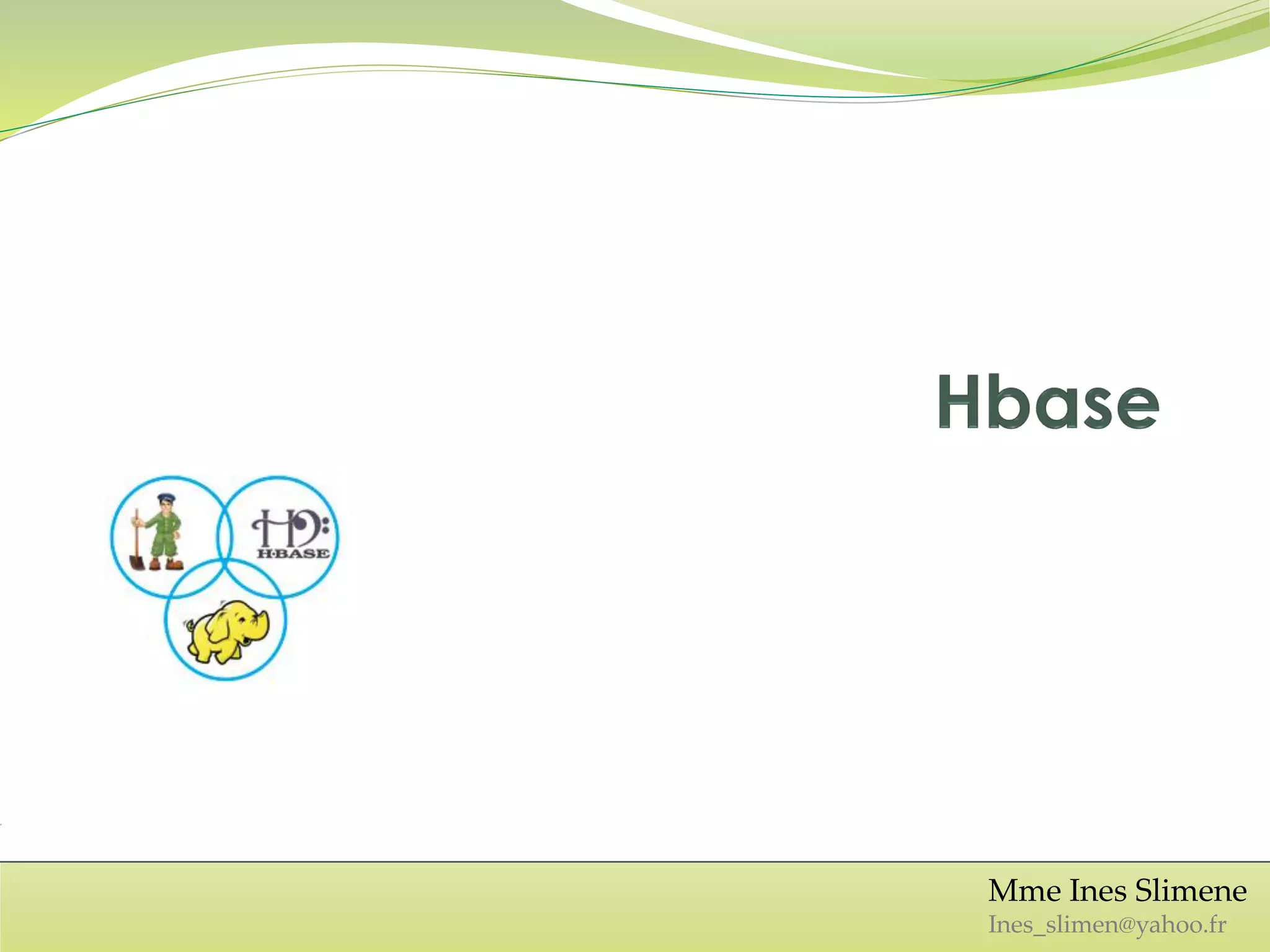 Hbase

H·BASE

Mme Ines Slimene
Ines_slimen@yahoo.fr